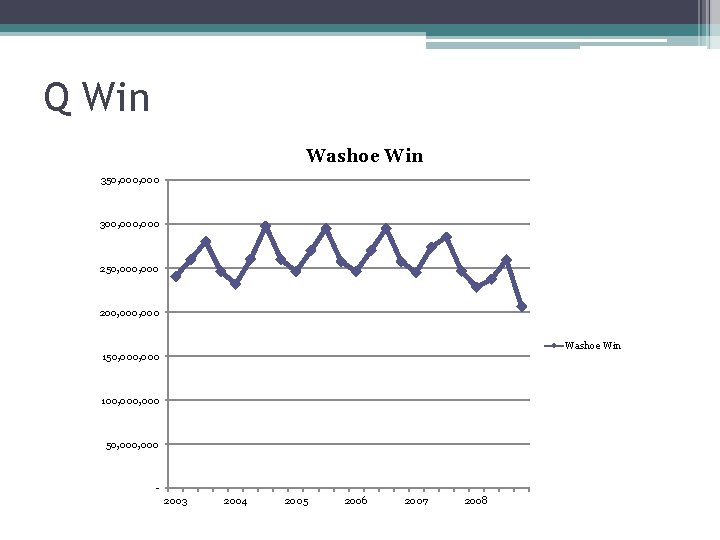 Q Win

Washoe Win

350,000,000
300,000,000
250,000,000
200,000,000
150,000,000
100,000,000
50,000,000
-

2003 2004 2005 2006 2007 2008

Washoe Win